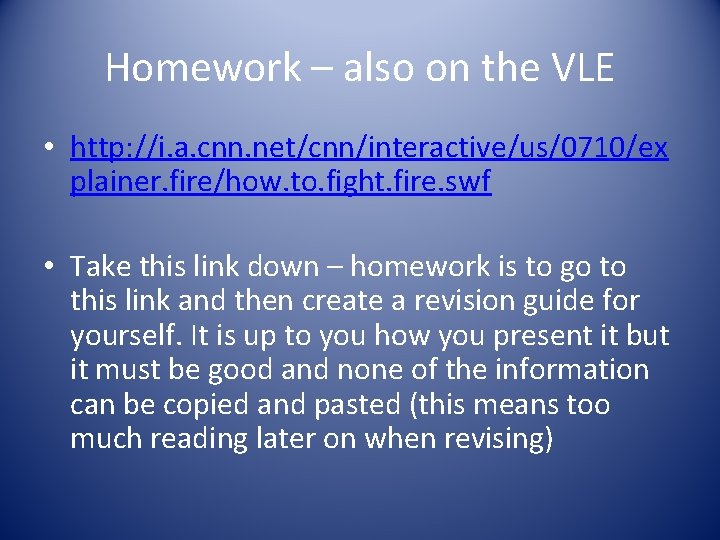 Homework – also on the VLE

• http://i.a.cnn.net/cnn/interactive/us/0710/explainer.fire/how.to.fight.fire.swf

• Take this link down – homework is to go to this link and then create a revision guide for yourself. It is up to you how you present it but it must be good and none of the information can be copied and pasted (this means too much reading later on when revising)